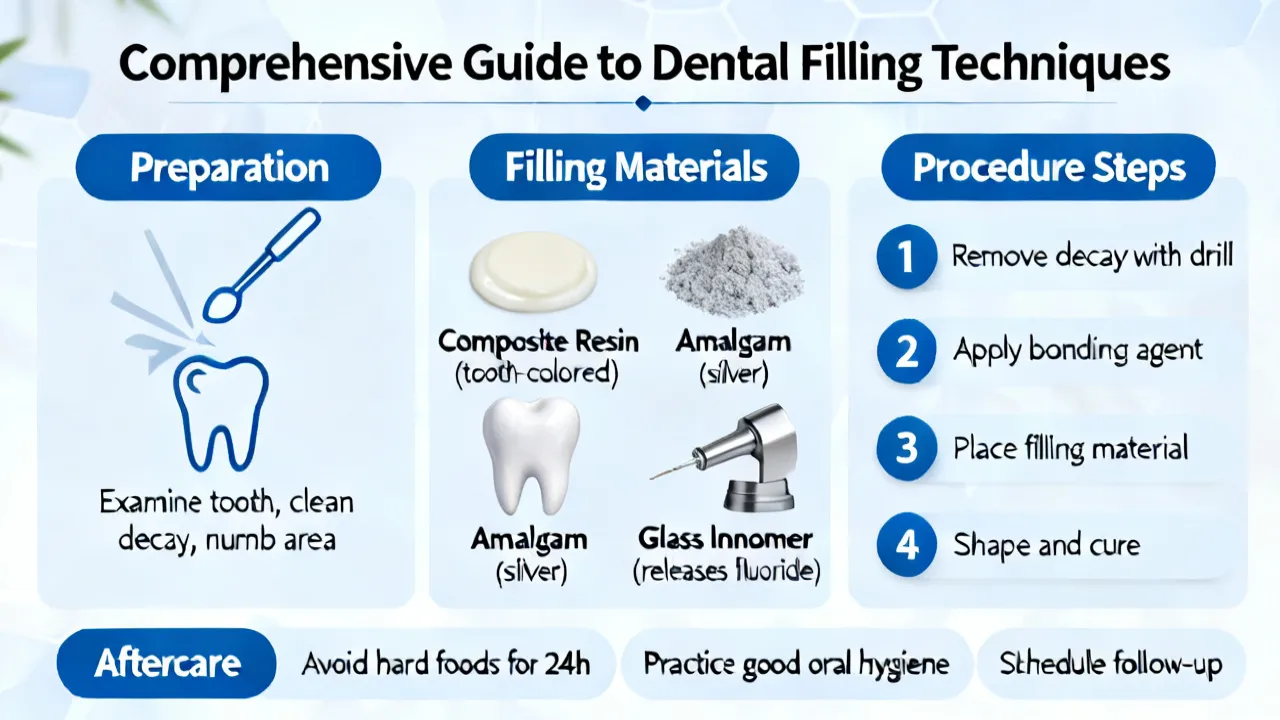 Comprehensive Guide to Dental Filling Techniques

Preparation

Examine tooth, clean decay, numb area

Filling Materials

Composite Resin (tooth-colored)

Amalgam (silver)

Amalgam (silver)

Glass Innomer (releases fluoride)

Procedure Steps

1 Remove decay with drill

2 Apply bonding agent

3 Place filling material

4 Shape and cure

Aftercare

Avoid hard foods for 24h

Practice good oral hygiene

Sthedule follow-up